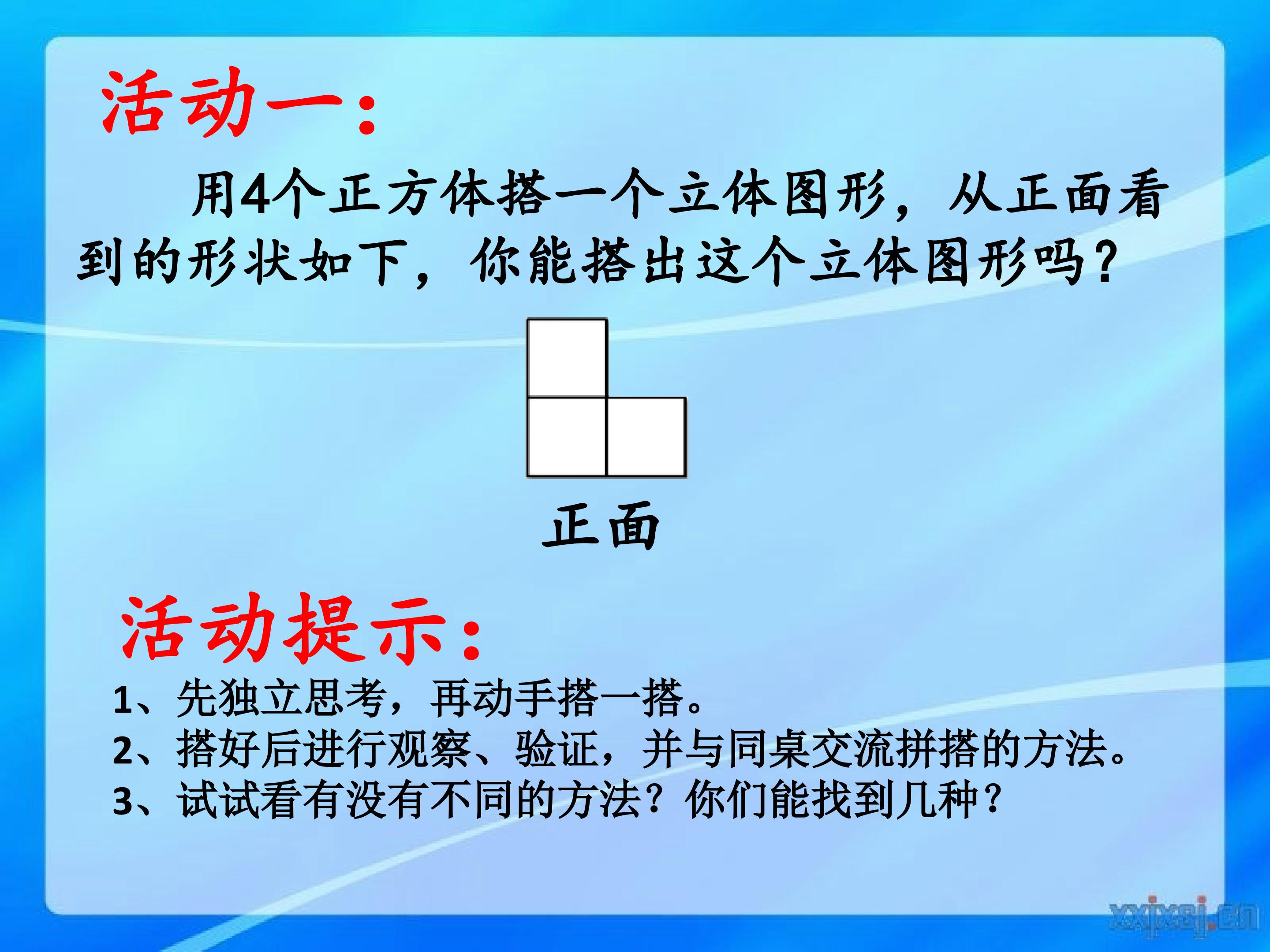 活动一：

用4个正方体搭一个立体图形，从正面看到的形状如下，你能搭出这个立体图形吗？

正面

活动提示：

1、先独立思考，再动手搭一搭。
2、搭好后进行观察、验证，并与同桌交流拼搭的方法。
3、试试看有没有不同的方法？你们能找到几种？

xxjxsj.cn